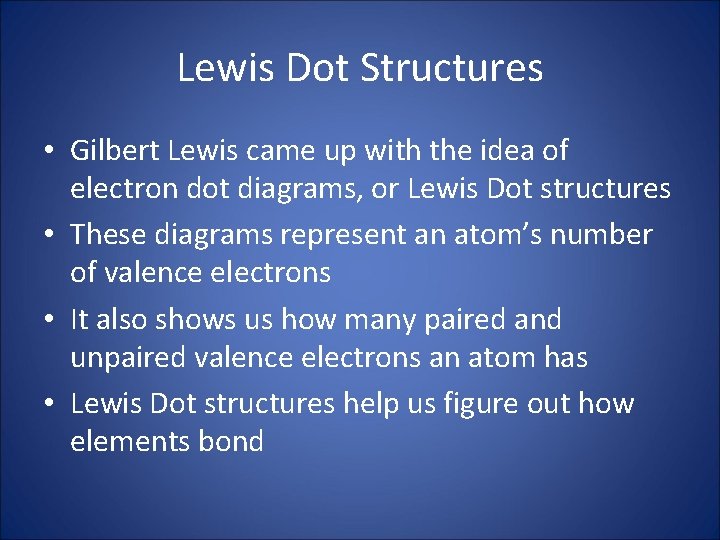 Lewis Dot Structures

• Gilbert Lewis came up with the idea of electron dot diagrams, or Lewis Dot structures

• These diagrams represent an atom’s number of valence electrons

• It also shows us how many paired and unpaired valence electrons an atom has

• Lewis Dot structures help us figure out how elements bond